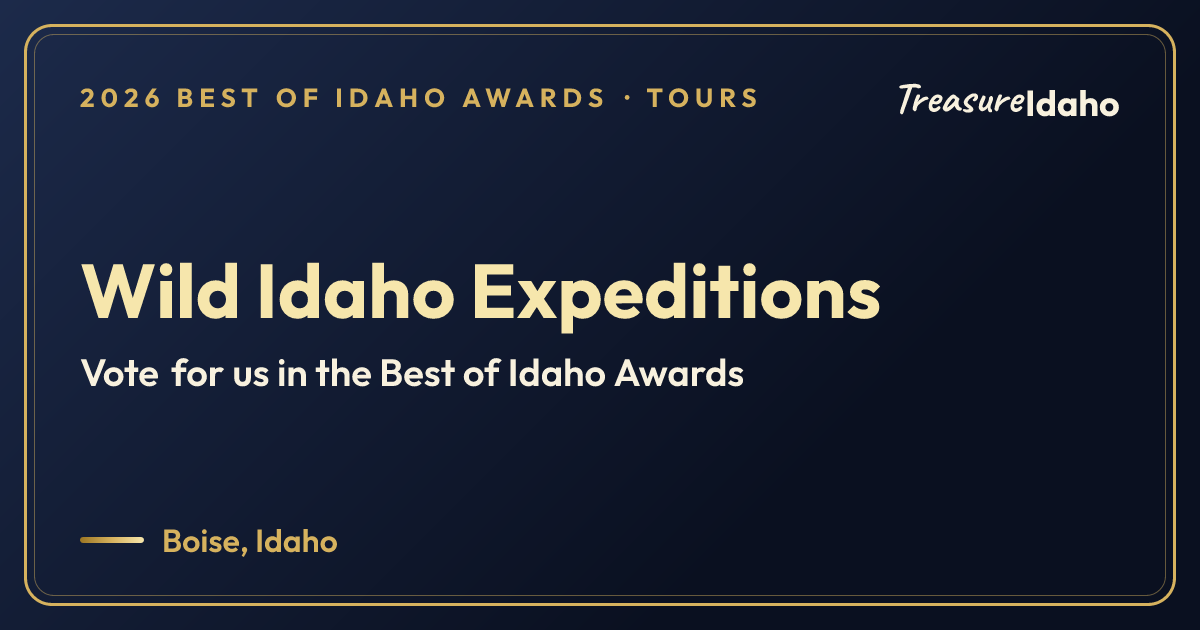 2026 BEST OF IDAHO AWARDS · TOURS

TreasureIdaho

Wild Idaho Expeditions

Vote for us in the Best of Idaho Awards

Boise, Idaho